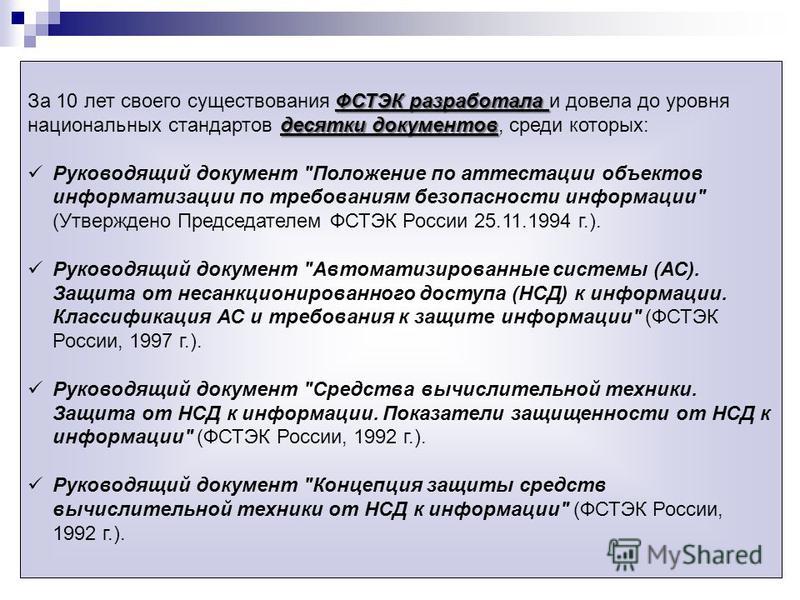 За 10 лет своего существования ФСТЭК разработала и довела до уровня национальных стандартов десятки документов, среди которых:

✓ Руководящий документ "Положение по аттестации объектов информатизации по требованиям безопасности информации" (Утверждено Председателем ФСТЭК России 25.11.1994 г.).

✓ Руководящий документ "Автоматизированные системы (АС). Защита от несанкционированного доступа (НСД) к информации. Классификация АС и требования к защите информации" (ФСТЭК России, 1997 г.).

✓ Руководящий документ "Средства вычислительной техники. Защита от НСД к информации. Показатели защищенности от НСД к информации" (ФСТЭК России, 1992 г.).

✓ Руководящий документ "Концепция защиты средств вычислительной техники от НСД к информации" (ФСТЭК России, 1992 г.).

MyShared